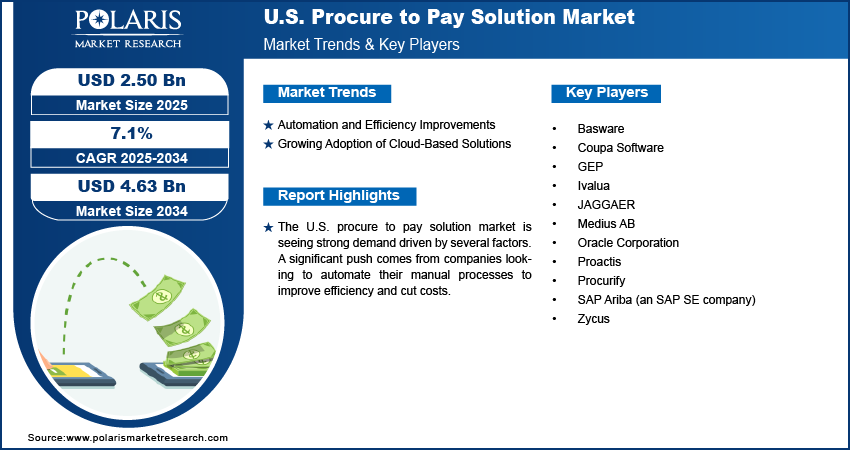 POLARIS
MARKET RESEARCH

U.S. Procure to Pay Solution Market
Market Trends & Key Players

USD 2.50 Bn
Market Size 2025

7.1%
CAGR 2025-2034

USD 4.63 Bn
Market Size 2034

Market Trends

★ Automation and Efficiency Improvements
★ Growing Adoption of Cloud-Based Solutions

Report Highlights

★ The U.S. procure to pay solution market is seeing strong demand driven by several factors. A significant push comes from companies looking to automate their manual processes to improve efficiency and cut costs.

Key Players

• Basware
• Coupa Software
• GEP
• Ivalua
• JAGGAER
• Medius AB
• Oracle Corporation
• Proactis
• Procurify
• SAP Ariba (an SAP SE company)
• Zycus

Source:www.polarismarketresearch.com